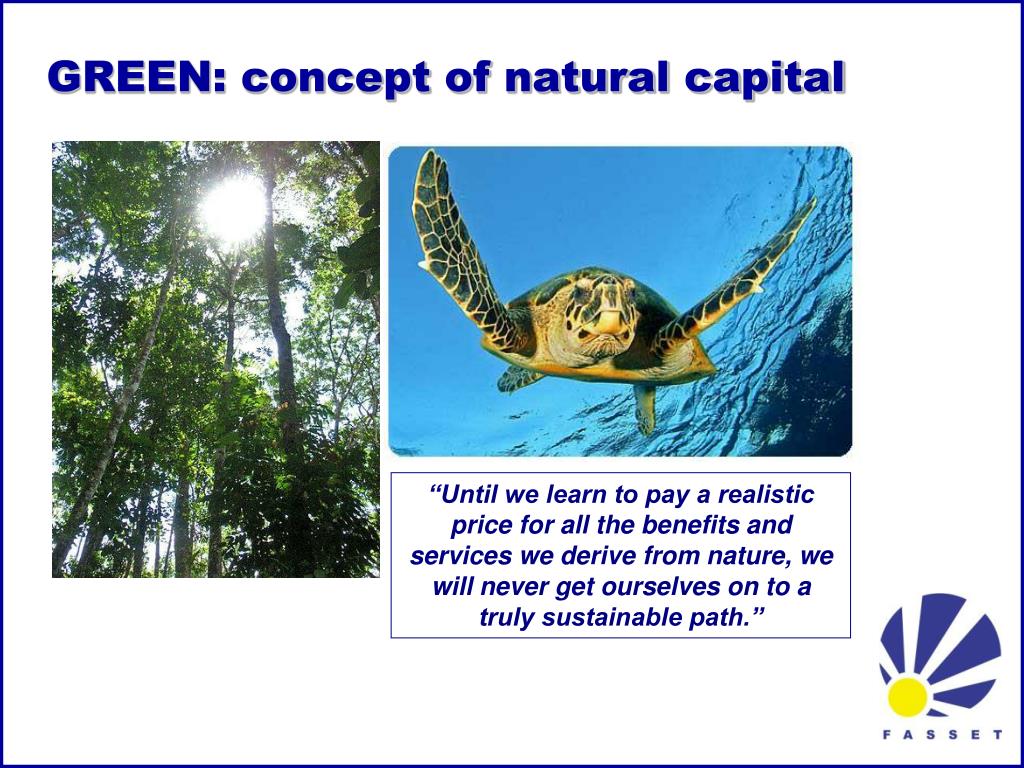 GREEN: concept of natural capital

“Until we learn to pay a realistic price for all the benefits and services we derive from nature, we will never get ourselves on to a truly sustainable path.”

FASSET